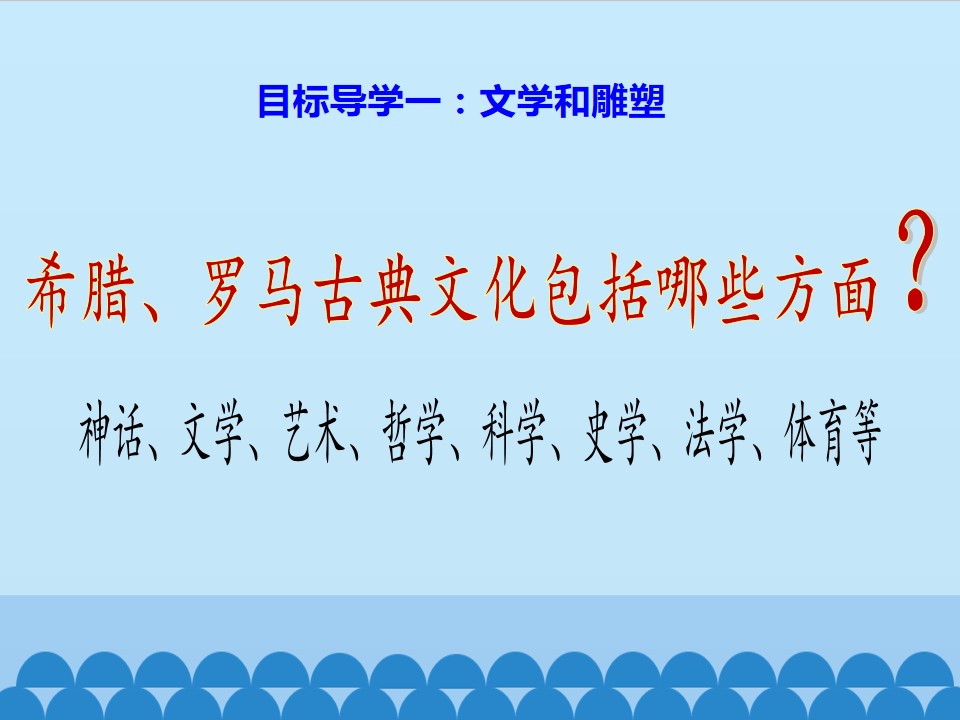 目标导学一：文学和雕塑

希腊、罗马古典文化包括哪些方面？

神话、文学、艺术、哲学、科学、史学、法学、体育等